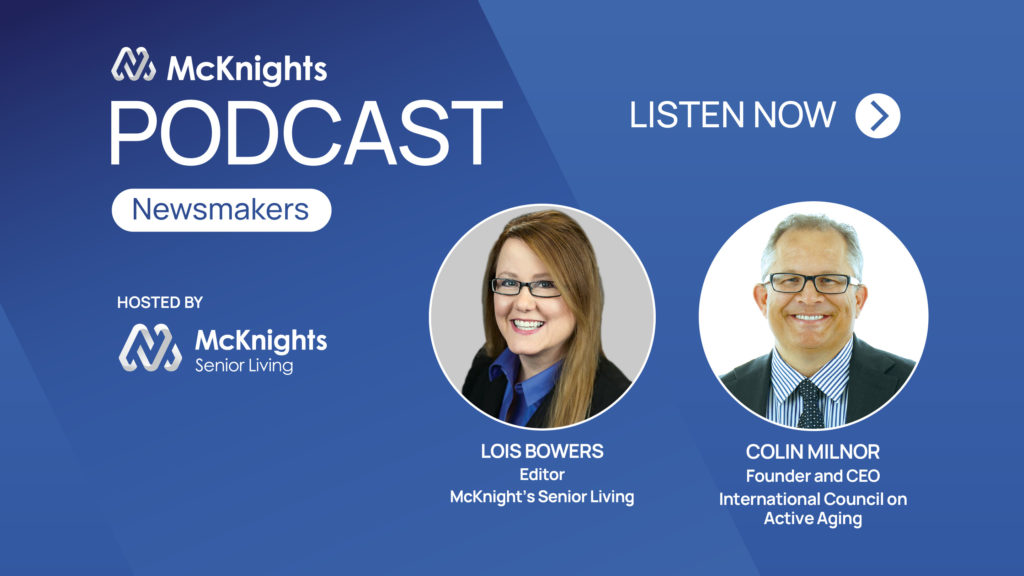 McKnights
PODCAST
Newsmakers

LISTEN NOW

HOSTED BY
McKnights
Senior Living

LOIS BOWERS
Editor
McKnight's Senior Living

COLIN MILNOR
Founder and CEO
International Council on Active Aging